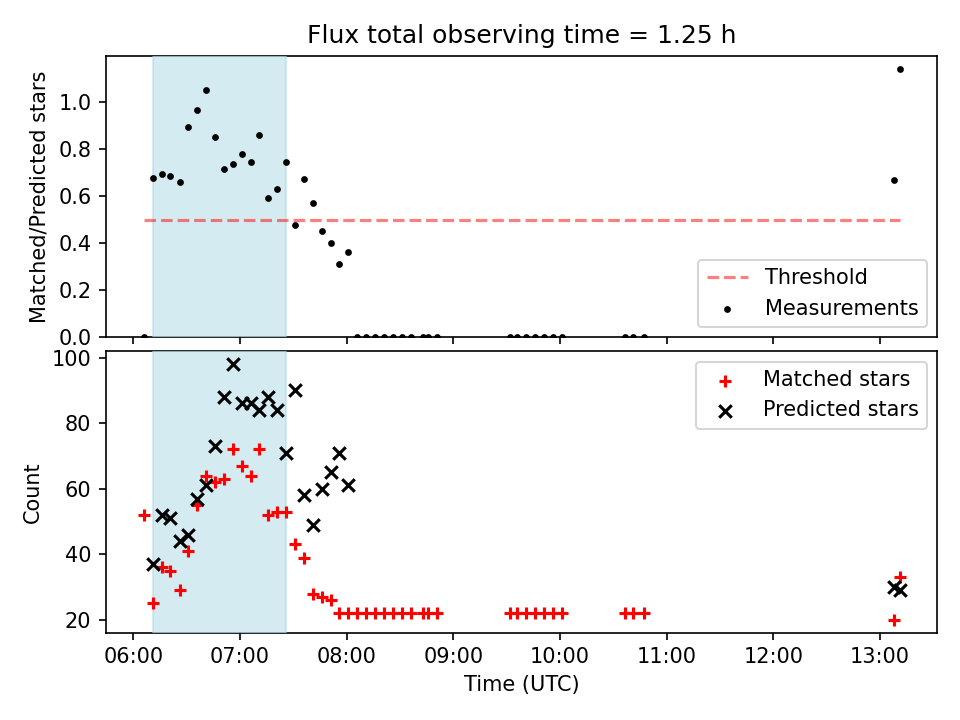 Flux total observing time = 1.25 h

Matched/Predicted stars

1.0
0.8
0.6
0.4
0.2
0.0

Threshold
Measurements

Count

100
80
60
40
20

Matched stars
Predicted stars

06:00
07:00
08:00
09:00
10:00
11:00
12:00
13:00

Time (UTC)